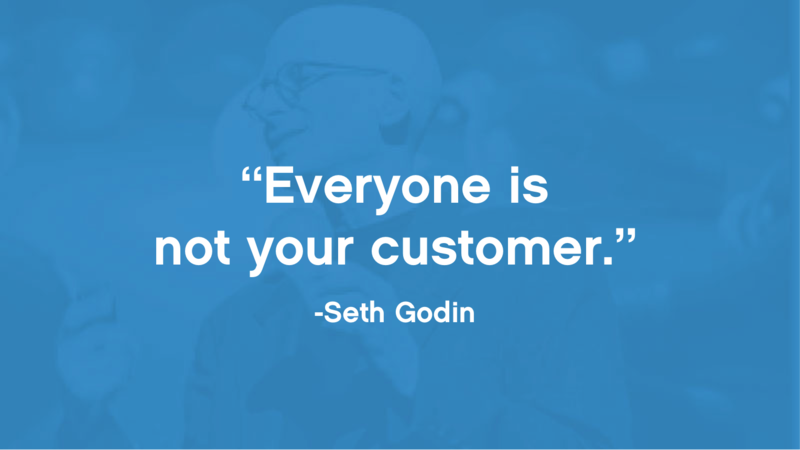 "Everyone is not your customer."

-Seth Godin